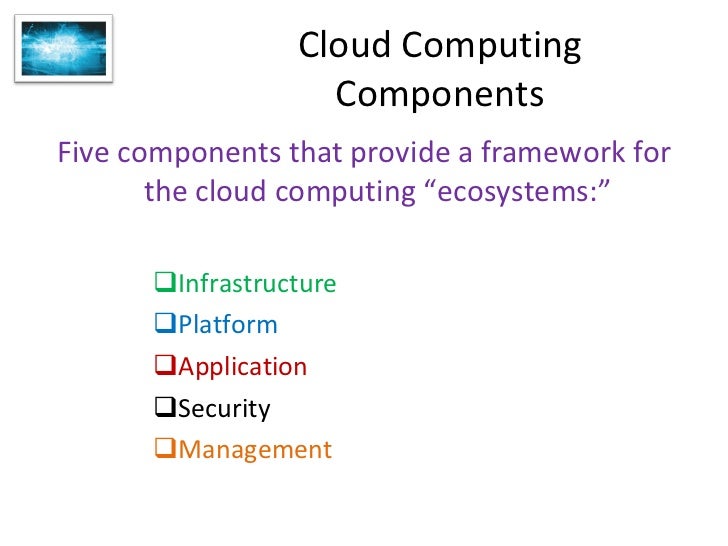 Cloud Computing Components

Five components that provide a framework for the cloud computing “ecosystems:”

❑Infrastructure
❑Platform
❑Application
❑Security
❑Management